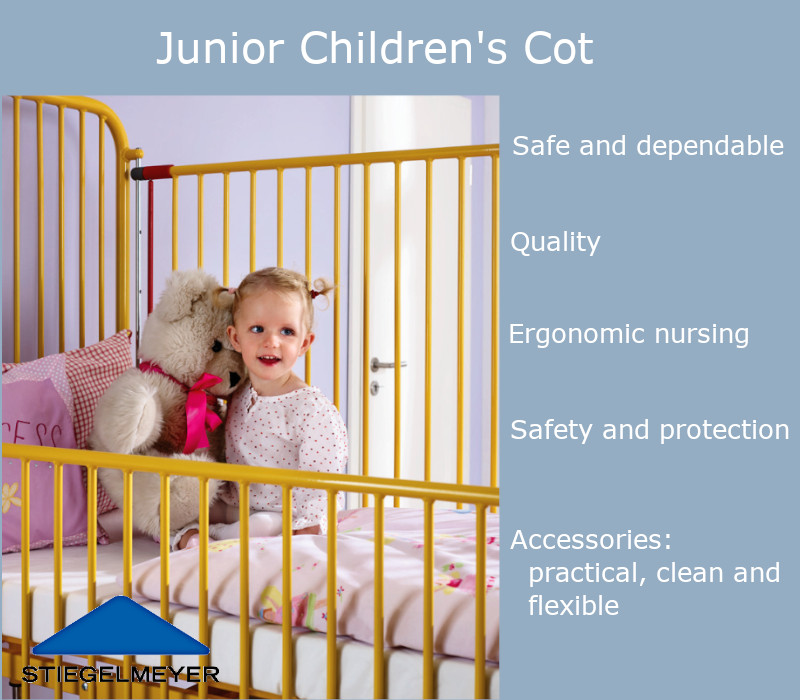 Junior Children's Cot

Safe and dependable

Quality

Ergonomic nursing

Safety and protection

Accessories:
practical, clean and flexible

STIEGELMEYER